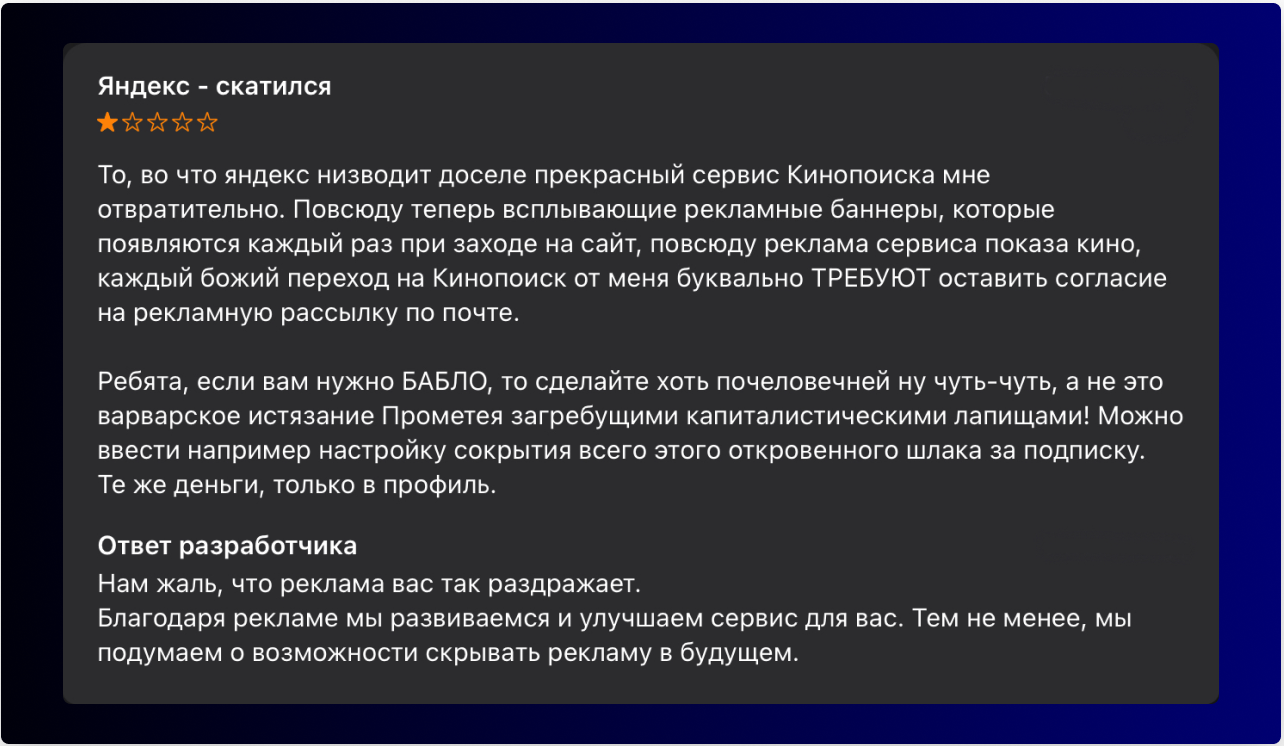 Яндекс - скатился
★☆☆☆☆

То, во что яндекс низводит доселе прекрасный сервис Кинопоиска мне отвратительно. Повсюду теперь всплывающие рекламные баннеры, которые появляются каждый раз при заходе на сайт, повсюду реклама сервиса показа кино, каждый божий переход на Кинопоиск от меня буквально ТРЕБУЮТ оставить согласие на рекламную рассылку по почте.

Ребята, если вам нужно БАБЛО, то сделайте хоть почеловечней ну чуть-чуть, а не это варварское истязание Прометея загребущими капиталистическими лапищами! Можно ввести например настройку сокрытия всего этого откровенного шлака за подписку. Те же деньги, только в профиль.

Ответ разработчика
Нам жаль, что реклама вас так раздражает.
Благодаря рекламе мы развиваемся и улучшаем сервис для вас. Тем не менее, мы подумаем о возможности скрывать рекламу в будущем.